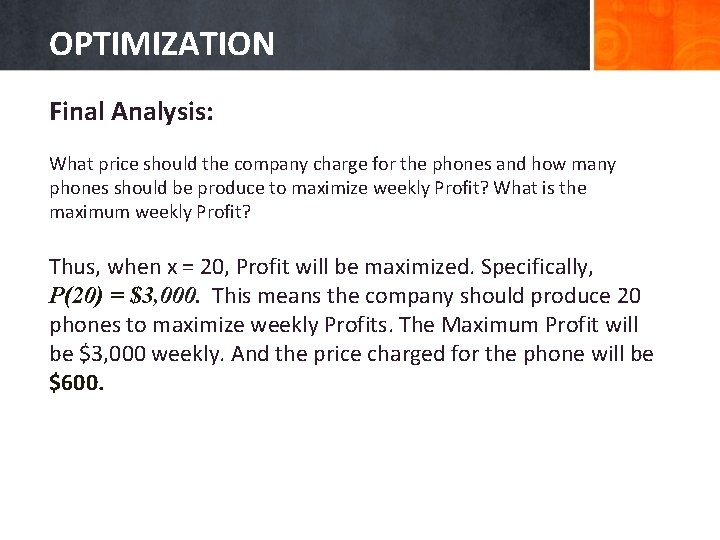 OPTIMIZATION

Final Analysis:

What price should the company charge for the phones and how many phones should be produce to maximize weekly Profit? What is the maximum weekly Profit?

Thus, when x = 20, Profit will be maximized. Specifically, $P(20) = \$3,000$. This means the company should produce 20 phones to maximize weekly Profits. The Maximum Profit will be $3,000 weekly. And the price charged for the phone will be $600.